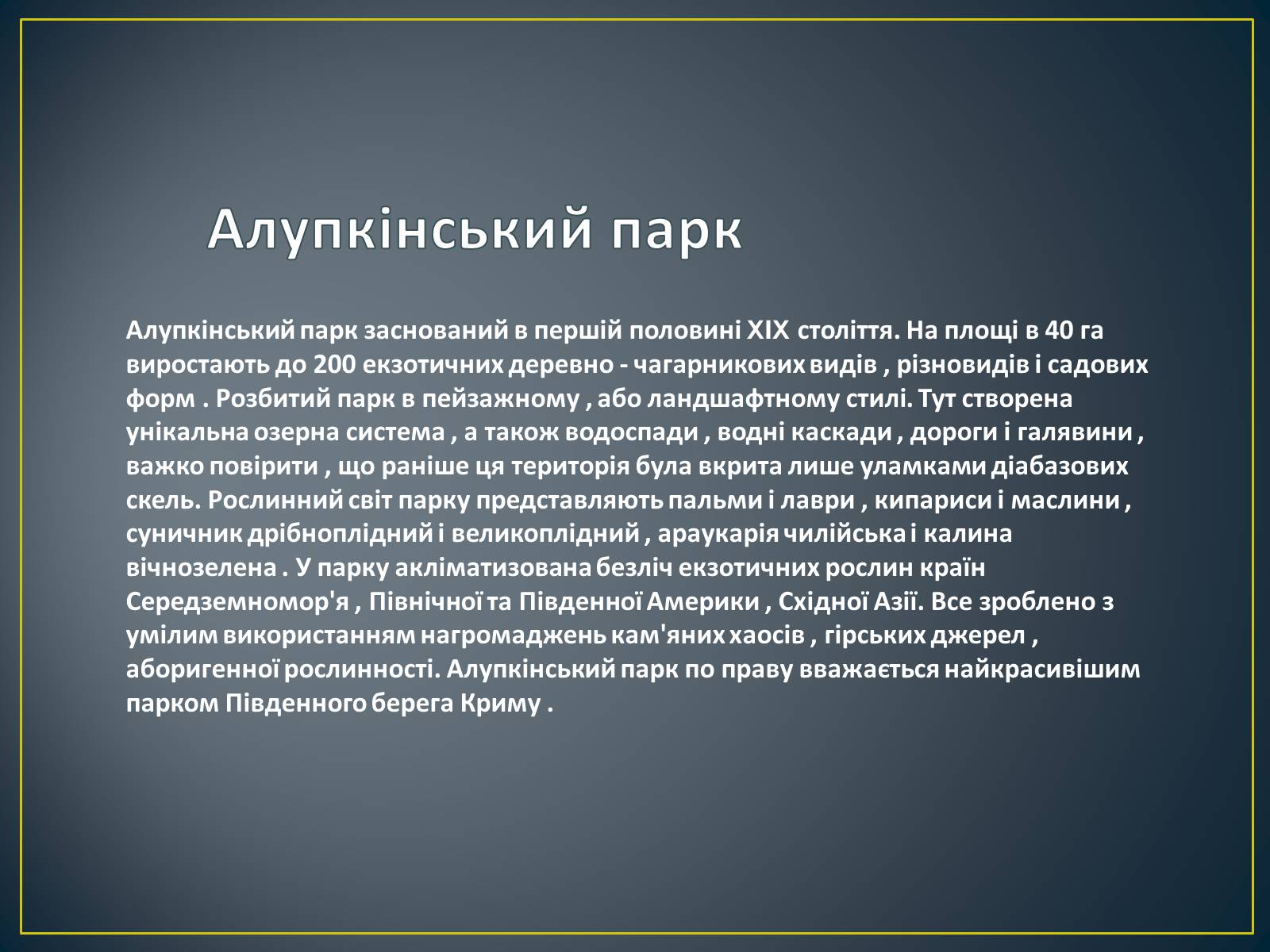 Алупкінський парк

Алупкінський парк заснований в першій половині XIX століття. На площі в 40 га виростають до 200 екзотичних деревно - чагарникових видів , різновидів і садових форм . Розбитий парк в пейзажному , або ландшафтному стилі. Тут створена унікальна озерна система , а також водоспади , водні каскади , дороги і галявини , важко повірити , що раніше ця територія була вкрита лише уламками діабазових скель. Рослинний світ парку представляють пальми і лаври , кипариси і маслини , суничник дрібноплідний і великоплідний , араукарія чилійська і калина вічнозелена . У парку акліматизована безліч екзотичних рослин країн Середземномор'я , Північної та Південної Америки , Східної Азії. Все зроблено з умілим використанням нагромаджень кам'яних хаосів , гірських джерел , аборигенної рослинності. Алупкінський парк по праву вважається найкрасивішим парком Південного берега Криму .